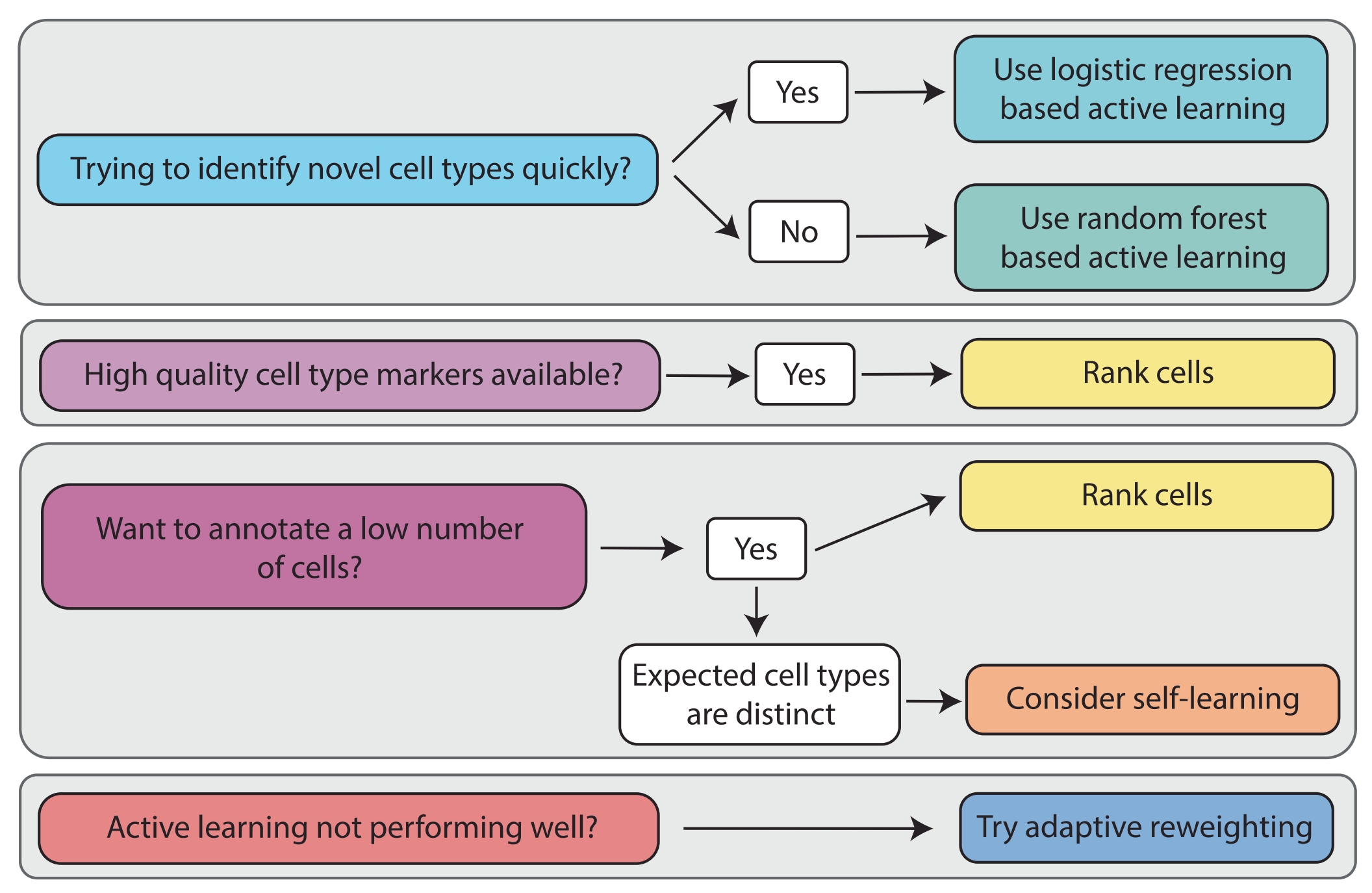 Trying to identify novel cell types quickly?

Yes

Use logistic regression based active learning

No

Use random forest based active learning

High quality cell type markers available?

Yes

Rank cells

Want to annotate a low number of cells?

Yes

Rank cells

Expected cell types are distinct

Consider self-learning

Active learning not performing well?

Try adaptive reweighting